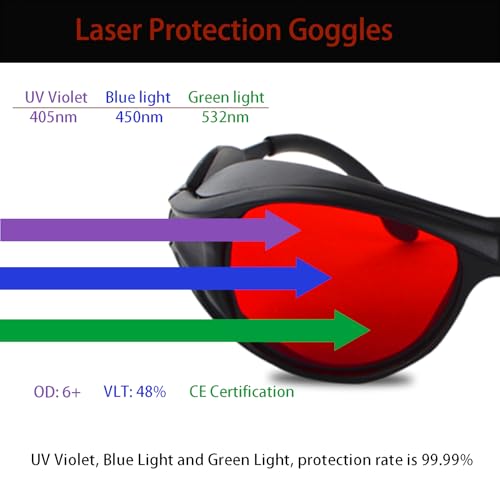 Laser Protection Goggles

| UV Violet | Blue light | Green light |
|---|---|---|
| 405nm | 450nm | 532nm |

OD: 6+ VLT: 48% CE Certification

UV Violet, Blue Light and Green Light, protection rate is 99.99%